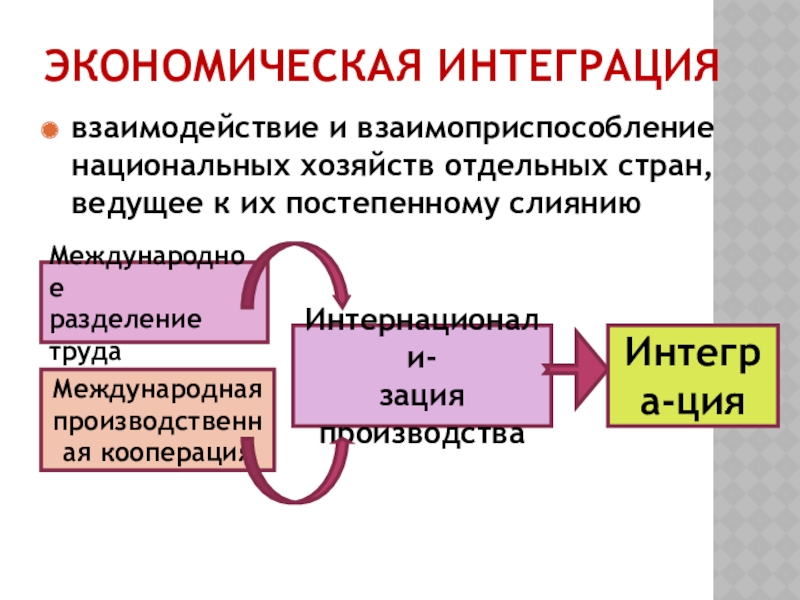 ЭКОНОМИЧЕСКАЯ ИНТЕГРАЦИЯ

взаимодействие и взаимоприспособление национальных хозяйств отдельных стран, ведущее к их постепенному слиянию

Международное разделение труда

Международная производственная кооперация

Интернационали-зация производства

Интегра-ция